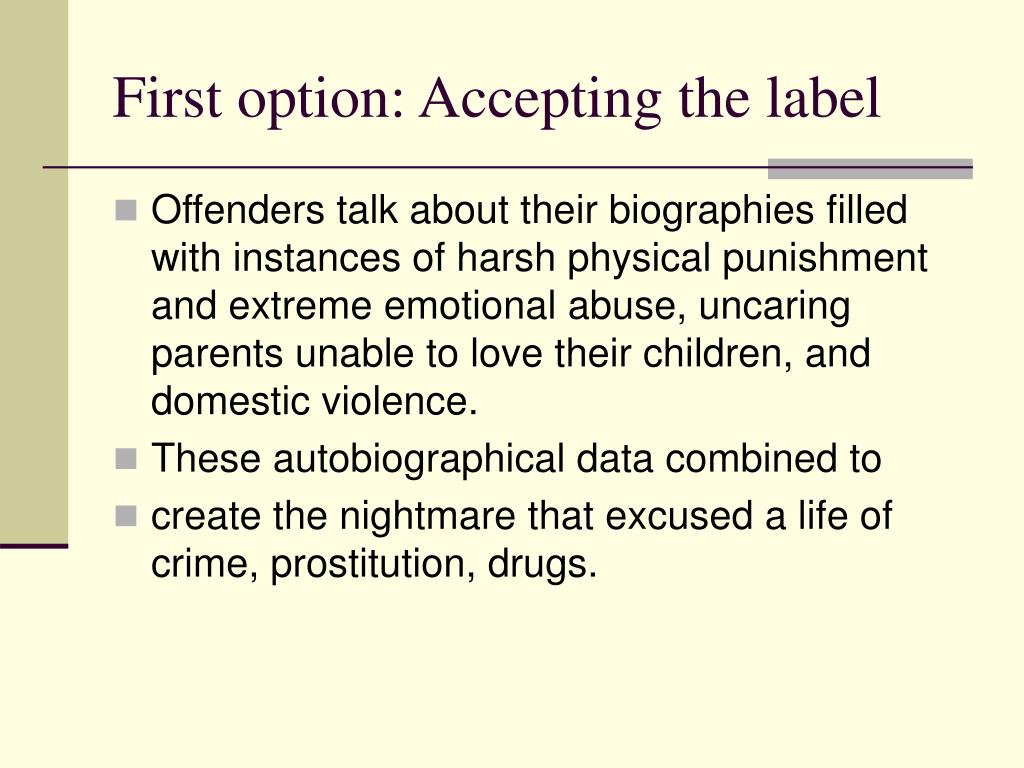 First option: Accepting the label

Offenders talk about their biographies filled with instances of harsh physical punishment and extreme emotional abuse, uncaring parents unable to love their children, and domestic violence.

These autobiographical data combined to

create the nightmare that excused a life of crime, prostitution, drugs.